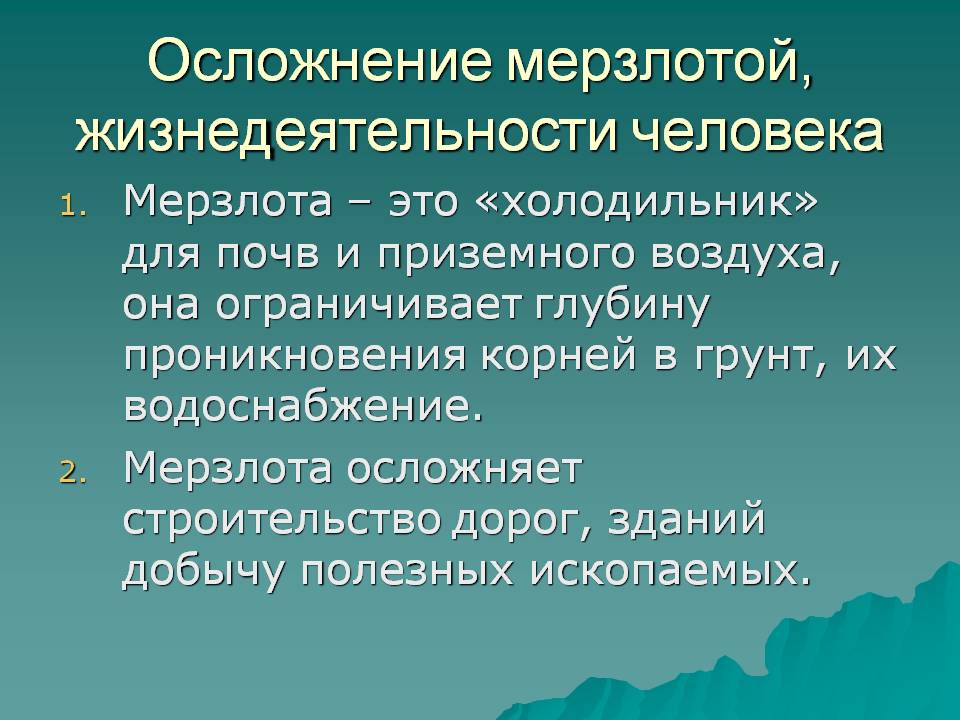 Осложнение мерзлотой, жизнедеятельности человека

1. Мерзлота – это «холодильник» для почв и приземного воздуха, она ограничивает глубину проникновения корней в грунт, их водоснабжение.
2. Мерзлота осложняет строительство дорог, зданий добычу полезных ископаемых.